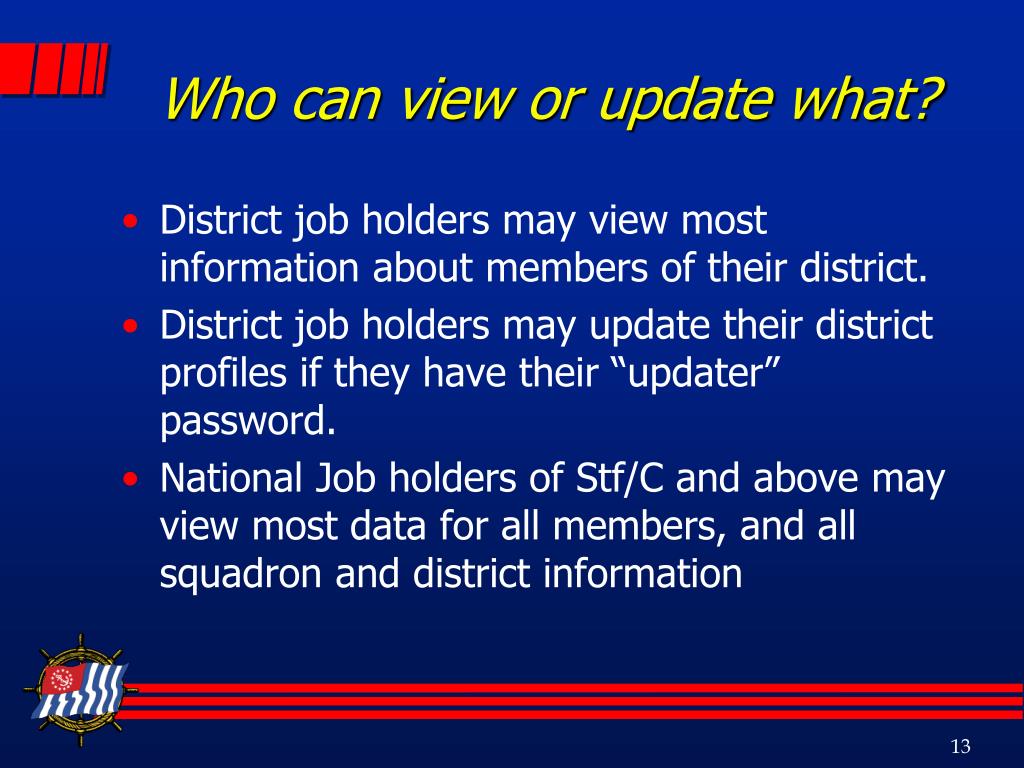 Who can view or update what?

• District job holders may view most information about members of their district.
• District job holders may update their district profiles if they have their “updater” password.
• National Job holders of Stf/C and above may view most data for all members, and all squadron and district information

13